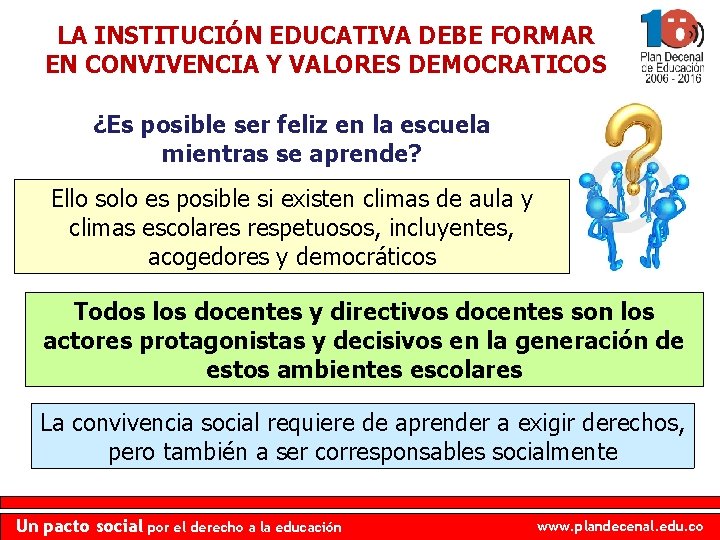 LA INSTITUCIÓN EDUCATIVA DEBE FORMAR EN CONVIVENCIA Y VALORES DEMOCRATICOS

10
Plan Decenal de Educación 2006 - 2016

¿Es posible ser feliz en la escuela mientras se aprende?

Ello solo es posible si existen climas de aula y climas escolares respetuosos, incluyentes, acogedores y democráticos

Todos los docentes y directivos docentes son los actores protagonistas y decisivos en la generación de estos ambientes escolares

La convivencia social requiere de aprender a exigir derechos, pero también a ser corresponsables socialmente

Un pacto social por el derecho a la educación

www.plandecenal.edu.co